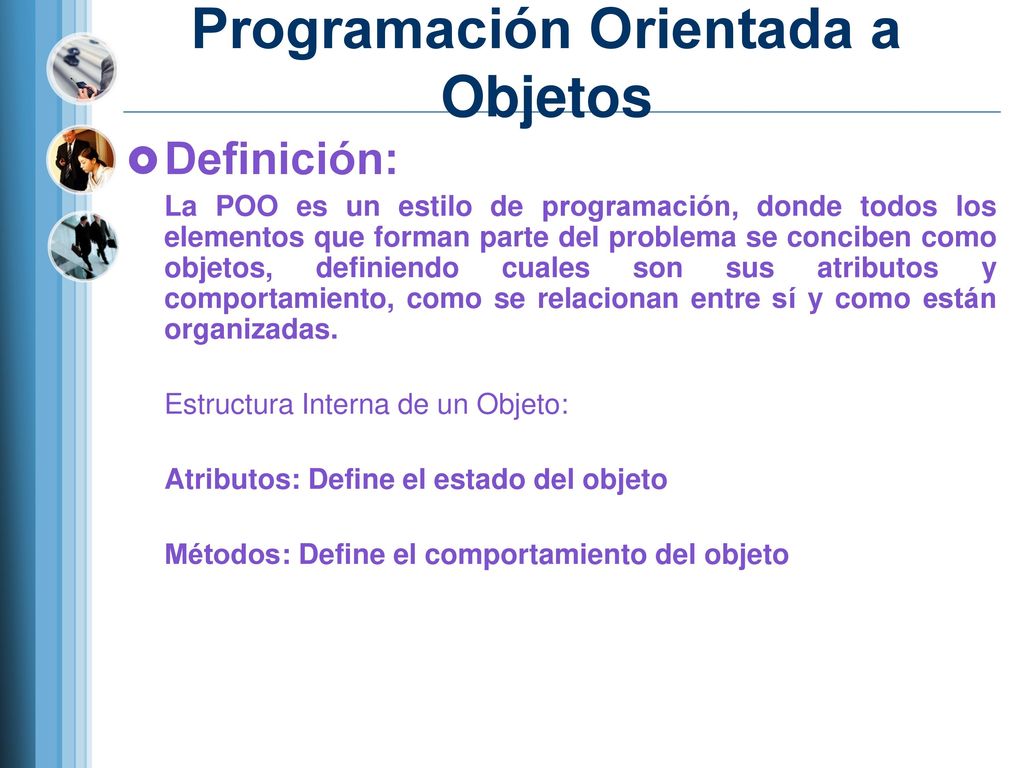 Programación Orientada a Objetos

Definición:

La POO es un estilo de programación, donde todos los elementos que forman parte del problema se conciben como objetos, definiendo cuales son sus atributos y comportamiento, como se relacionan entre sí y como están organizadas.

Estructura Interna de un Objeto:

Atributos: Define el estado del objeto

Métodos: Define el comportamiento del objeto